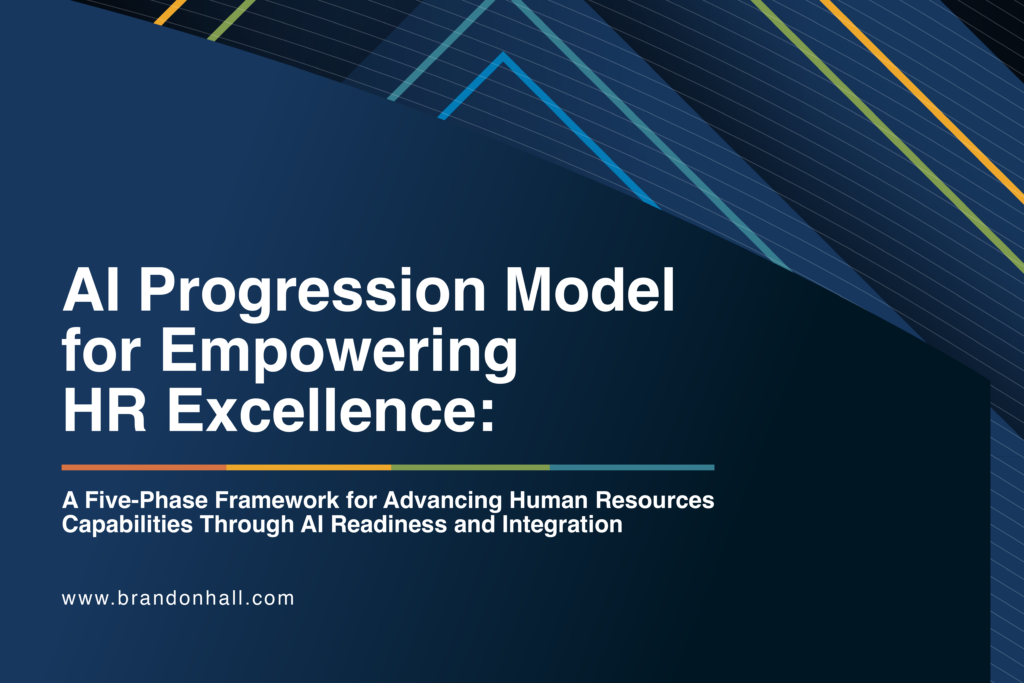 AI Progression Model for Empowering HR Excellence:

A Five-Phase Framework for Advancing Human Resources Capabilities Through AI Readiness and Integration

www.brandonhall.com